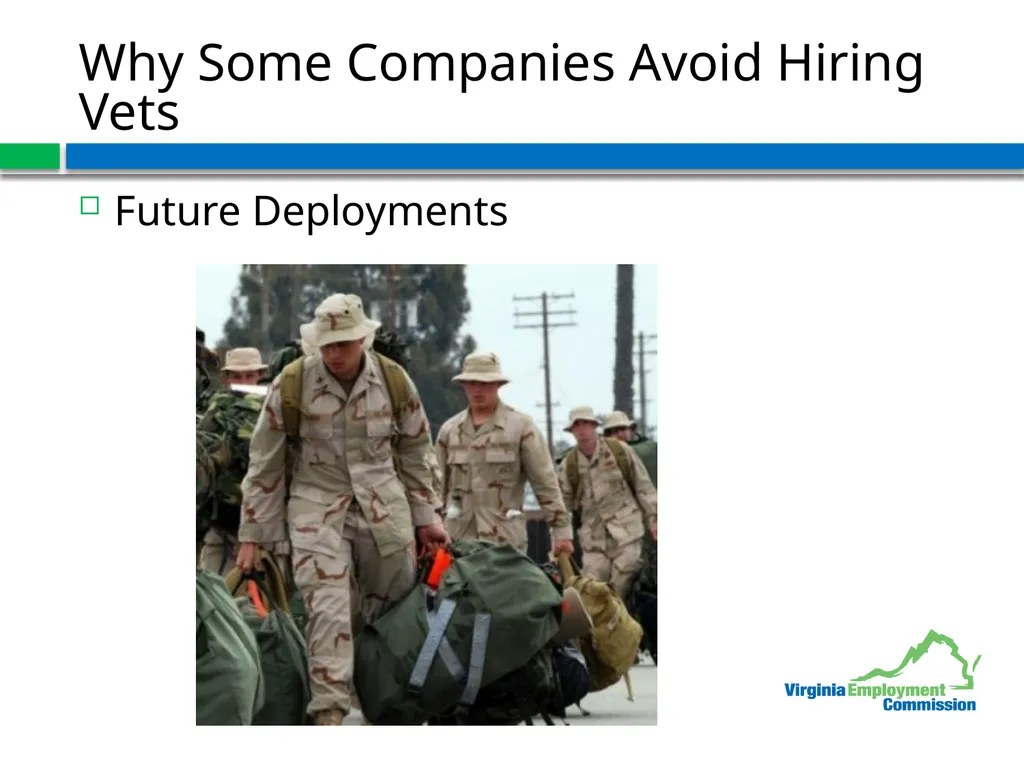 Why Some Companies Avoid Hiring Vets

Future Deployments

Virginia Employment Commission